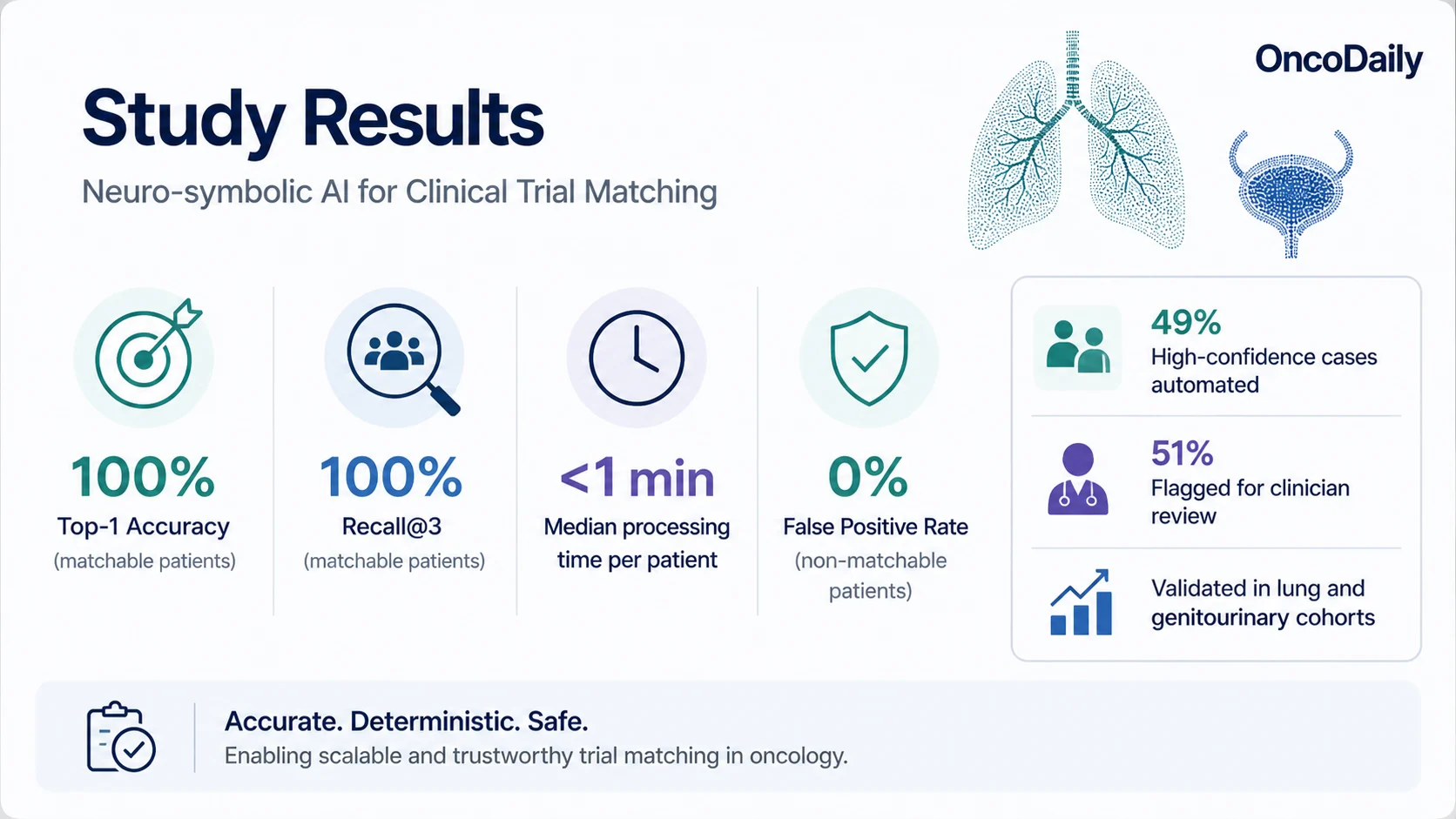 OncoDaily

Study Results

Neuro-symbolic AI for Clinical Trial Matching

100%
Top-1 Accuracy
(matchable patients)

100%
Recall@3
(matchable patients)

<1 min
Median processing time per patient

0%
False Positive Rate
(non-matchable patients)

49%
High-confidence cases automated

51%
Flagged for clinician review

Validated in lung and genitourinary cohorts

Accurate. Deterministic. Safe.
Enabling scalable and trustworthy trial matching in oncology.